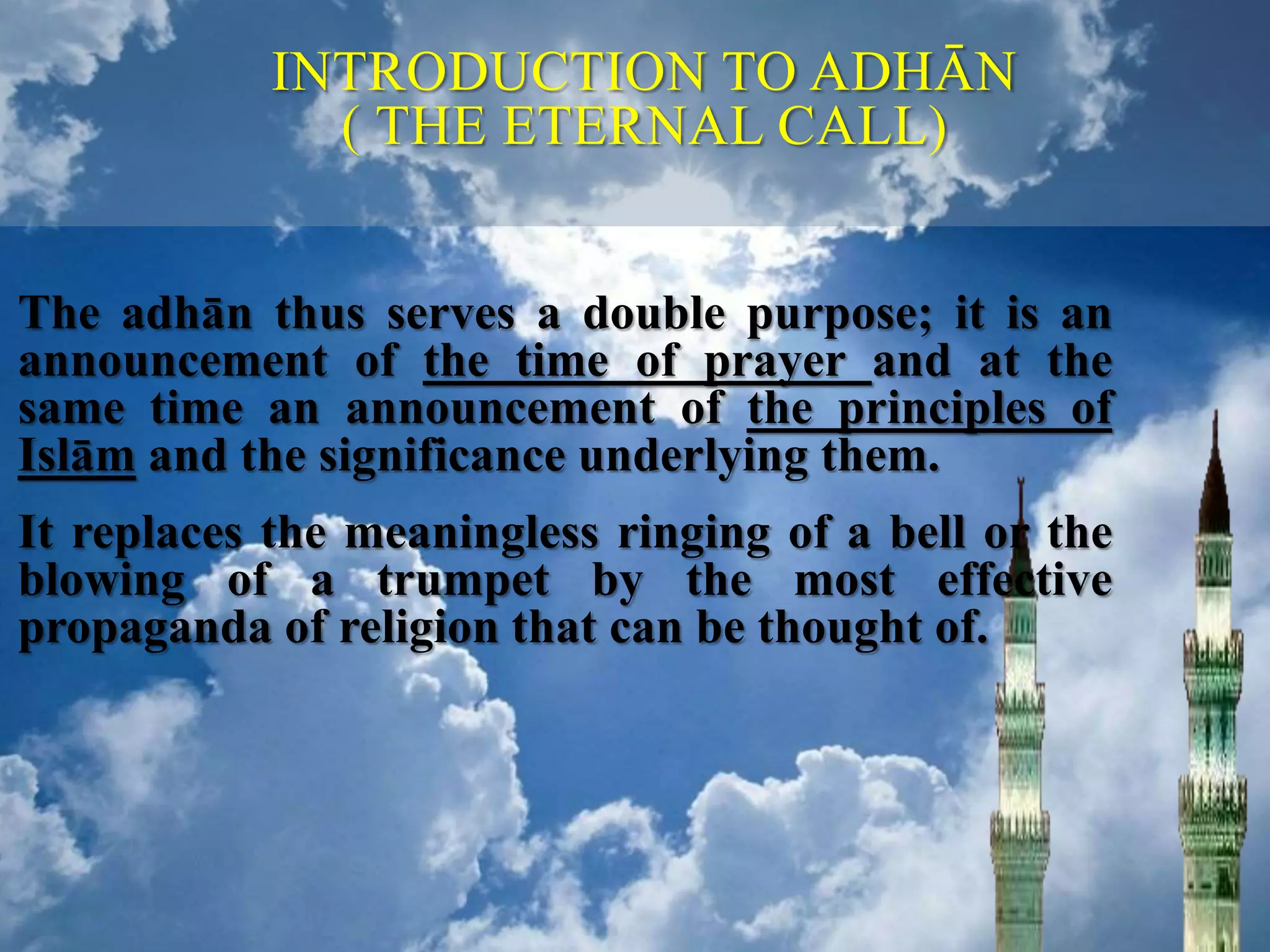 INTRODUCTION TO ADHĀN
( THE ETERNAL CALL)

The adhān thus serves a double purpose; it is an announcement of the time of prayer and at the same time an announcement of the principles of Islām and the significance underlying them.

It replaces the meaningless ringing of a bell or the blowing of a trumpet by the most effective propaganda of religion that can be thought of.